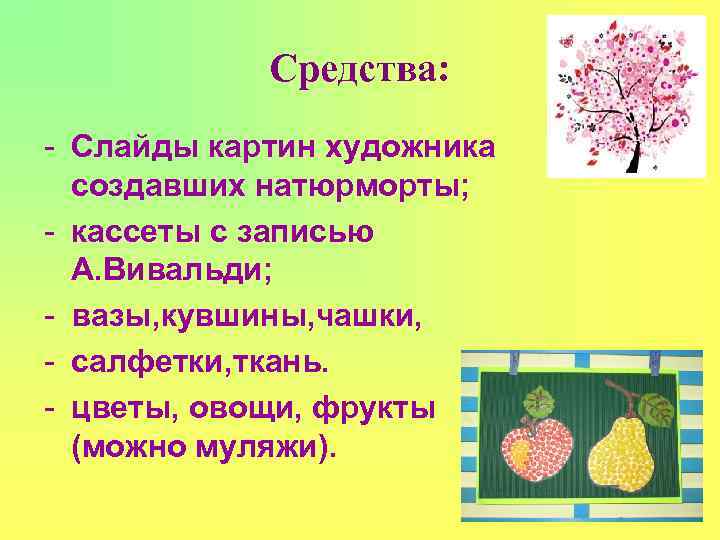 Средства:

- Слайды картин художника создавших натюрморты;
- кассеты с записью А.Вивальди;
- вазы,кувшины,чашки,
- салфетки,ткань.
- цветы, овощи, фрукты (можно муляжи).